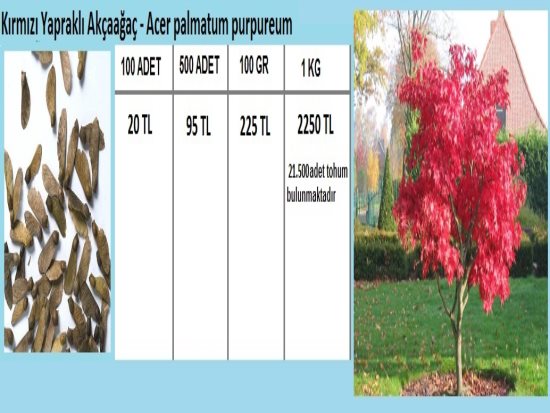 Kırmızı Yapraklı Akçaağaç - Acer palmatum purpureum

| 100 ADET | 500 ADET | 100 GR | 1 KG |
|---|---|---|---|
| 20 TL | 95 TL | 225 TL | 2250 TL 21.500adet tohum bulunmaktadır |